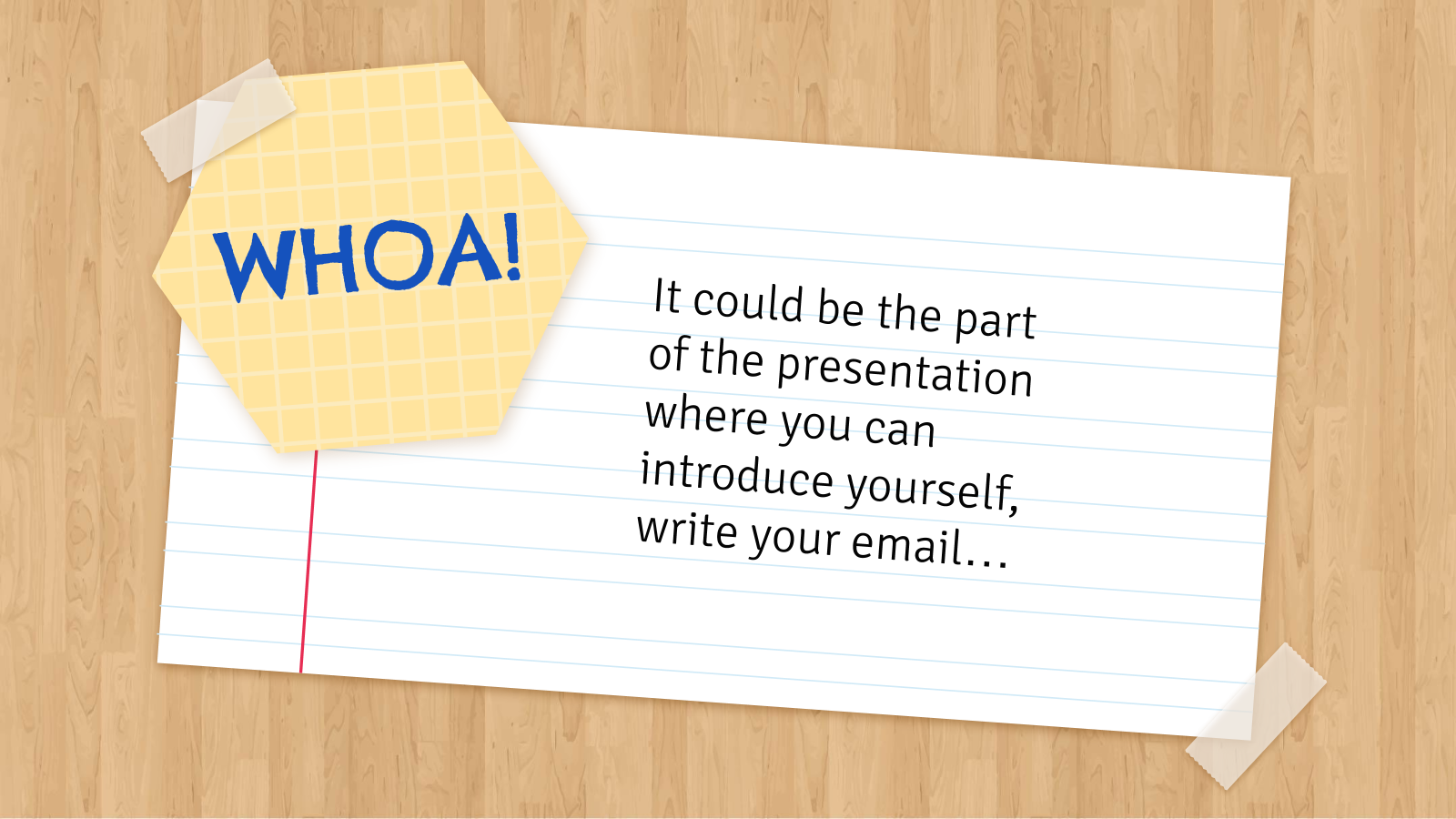 WHOA!

It could be the part of the presentation where you can introduce yourself, write your email…